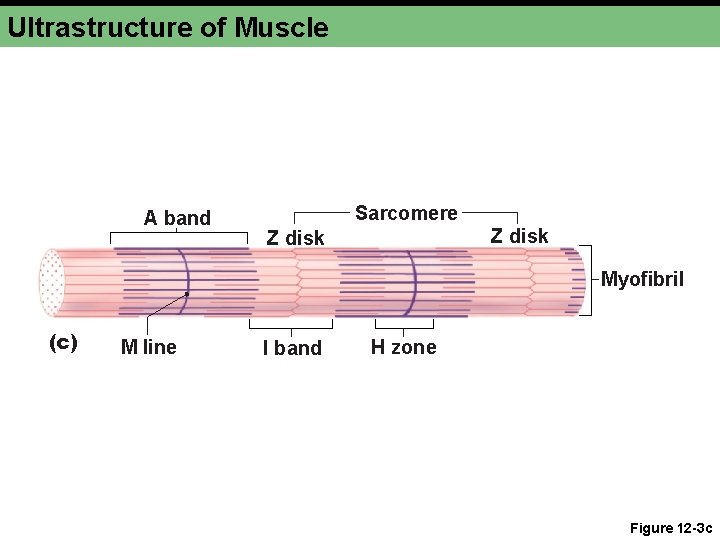 Ultrastructure of Muscle

A band

Sarcomere

Z disk

Z disk

Myofibril

(c)

M line

I band

H zone

Figure 12-3c